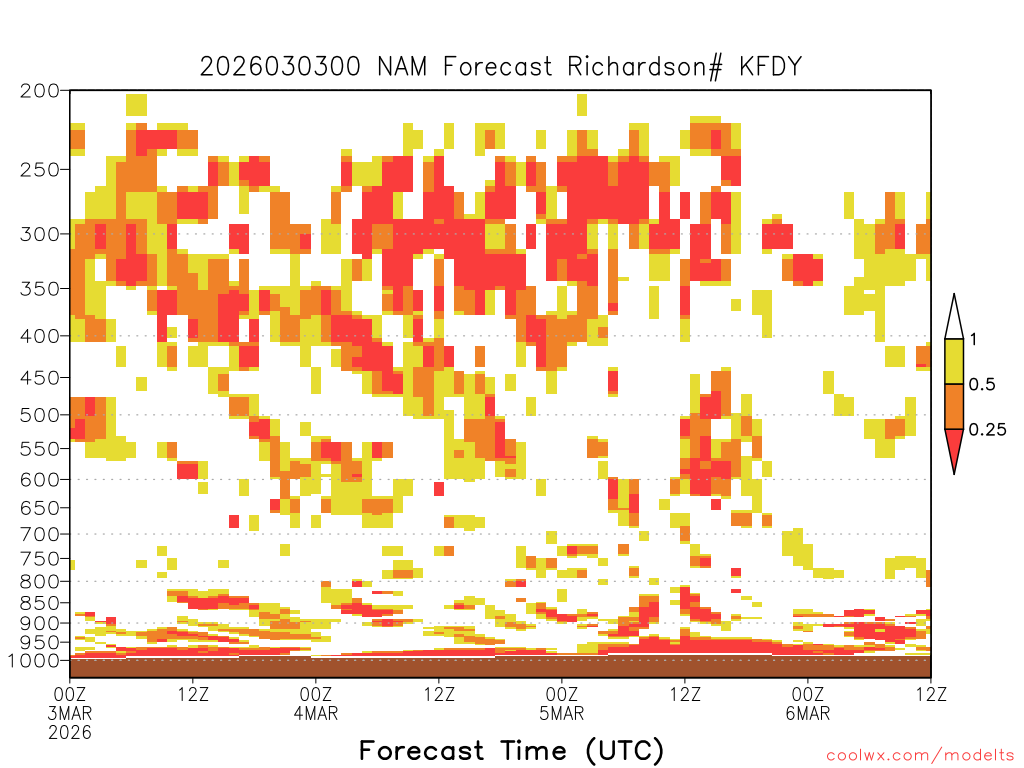 2026030300 NAM Forecast Richardson# KFDY

200
250
300
350
400
450
500
550
600
650
700
750
800
850
900
950
1000

1
0.5
0.25

00Z
3MAR
2026
12Z
00Z
4MAR
12Z
00Z
5MAR
12Z
00Z
6MAR
12Z

Forecast Time (UTC)

coolwx.com/modelts